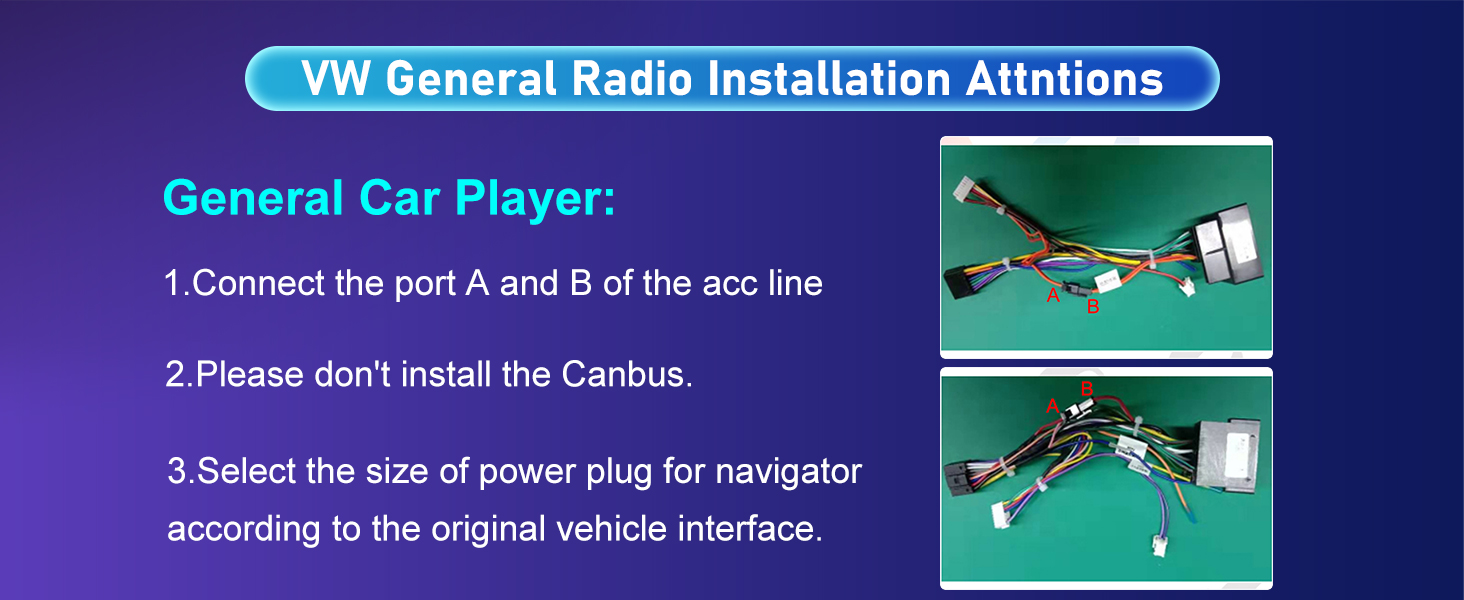 VW General Radio Installation Attntions

General Car Player:

1.Connect the port A and B of the acc line

2.Please don't install the Canbus.

3.Select the size of power plug for navigator according to the original vehicle interface.

A
B

A
B